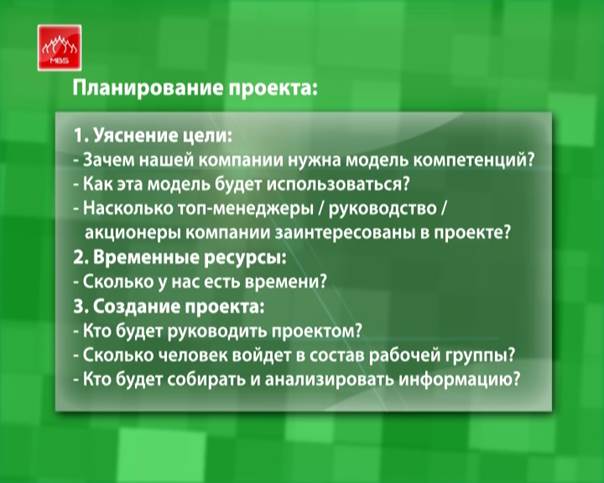 MBS

Планирование проекта:

1. Уяснение цели:
- Зачем нашей компании нужна модель компетенций?
- Как эта модель будет использоваться?
- Насколько топ-менеджеры / руководство / акционеры компании заинтересованы в проекте?
2. Временные ресурсы:
- Сколько у нас есть времени?
3. Создание проекта:
- Кто будет руководить проектом?
- Сколько человек войдет в состав рабочей группы?
- Кто будет собирать и анализировать информацию?